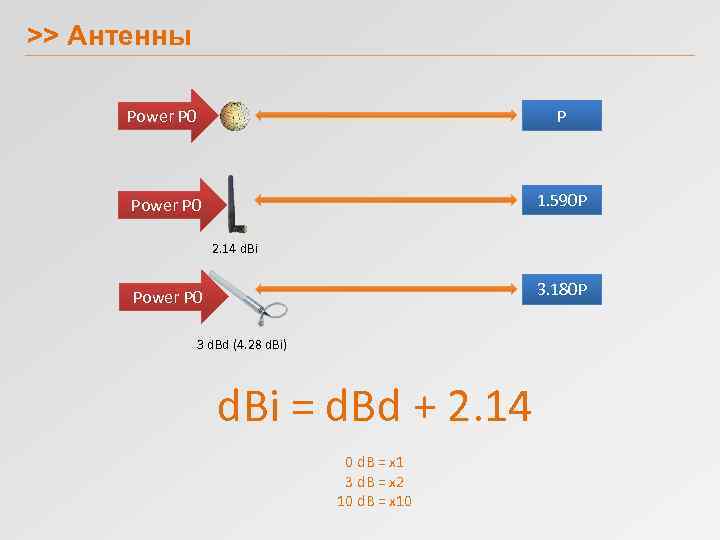 >> Антенны

Power P0

P

Power P0

1.590P

2.14 dBi

Power P0

3.180P

3 dBd (4.28 dBi)

dBi = dBd + 2.14

0 dB = x1
3 dB = x2
10 dB = x10